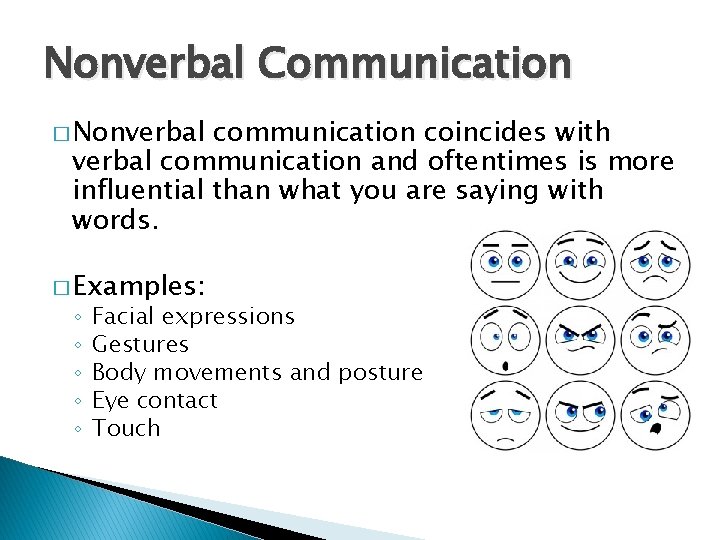 Nonverbal Communication

□ Nonverbal communication coincides with verbal communication and oftentimes is more influential than what you are saying with words.

□ Examples:
◦ Facial expressions
◦ Gestures
◦ Body movements and posture
◦ Eye contact
◦ Touch